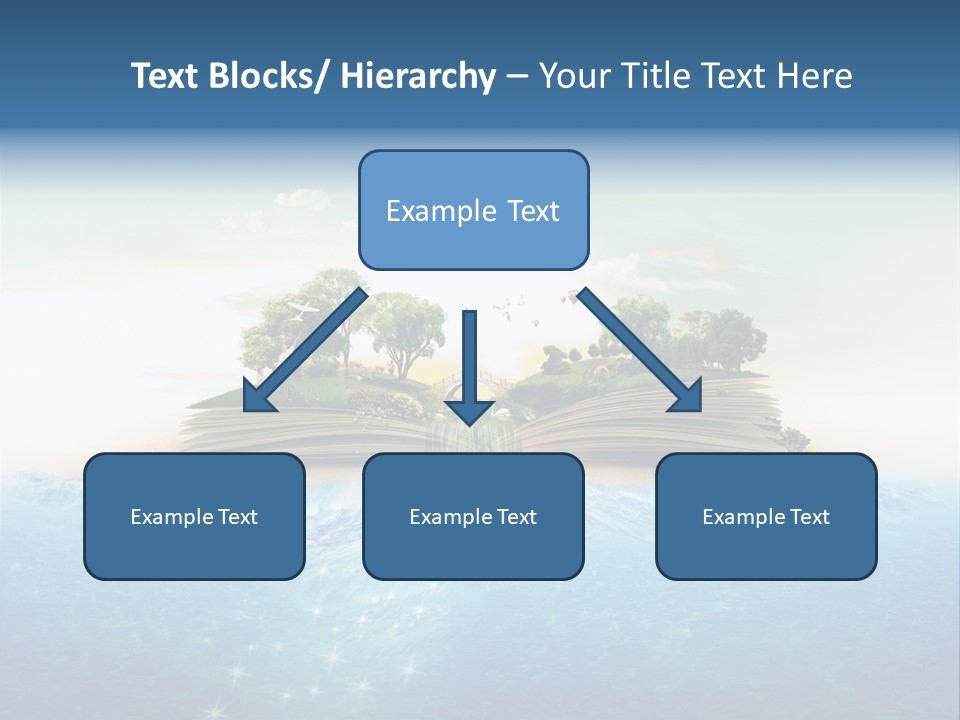 Text Blocks/ Hierarchy – Your Title Text Here

Example Text

Example Text

Example Text

Example Text